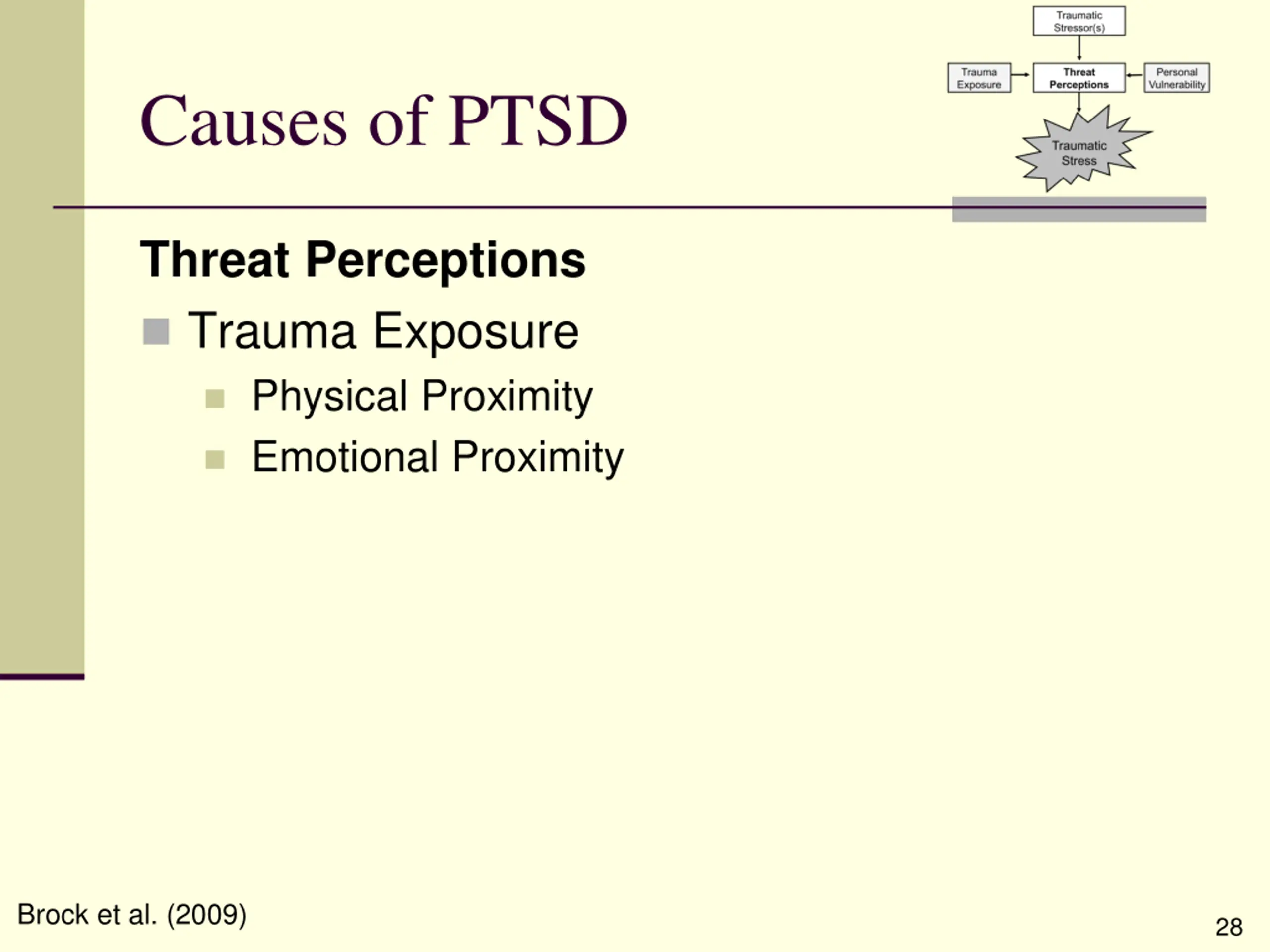 Causes of PTSD

Traumatic Stressor(s)

Trauma Exposure

Threat Perceptions

Personal Vulnerability

Traumatic Stress

Threat Perceptions

Trauma Exposure

Physical Proximity

Emotional Proximity

Brock et al. (2009)

28